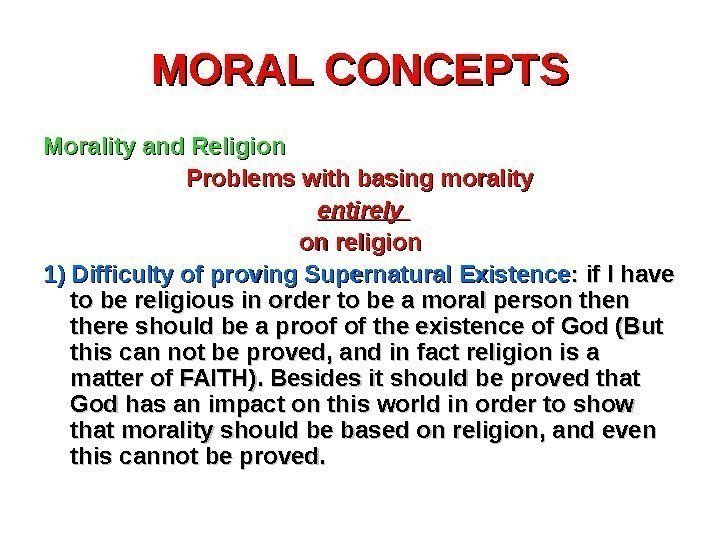 MORAL CONCEPTS

Morality and Religion

Problems with basing morality
entirely
on religion

1) Difficulty of proving Supernatural Existence: if I have to be religious in order to be a moral person then there should be a proof of the existence of God (But this can not be proved, and in fact religion is a matter of FAITH). Besides it should be proved that God has an impact on this world in order to show that morality should be based on religion, and even this cannot be proved.